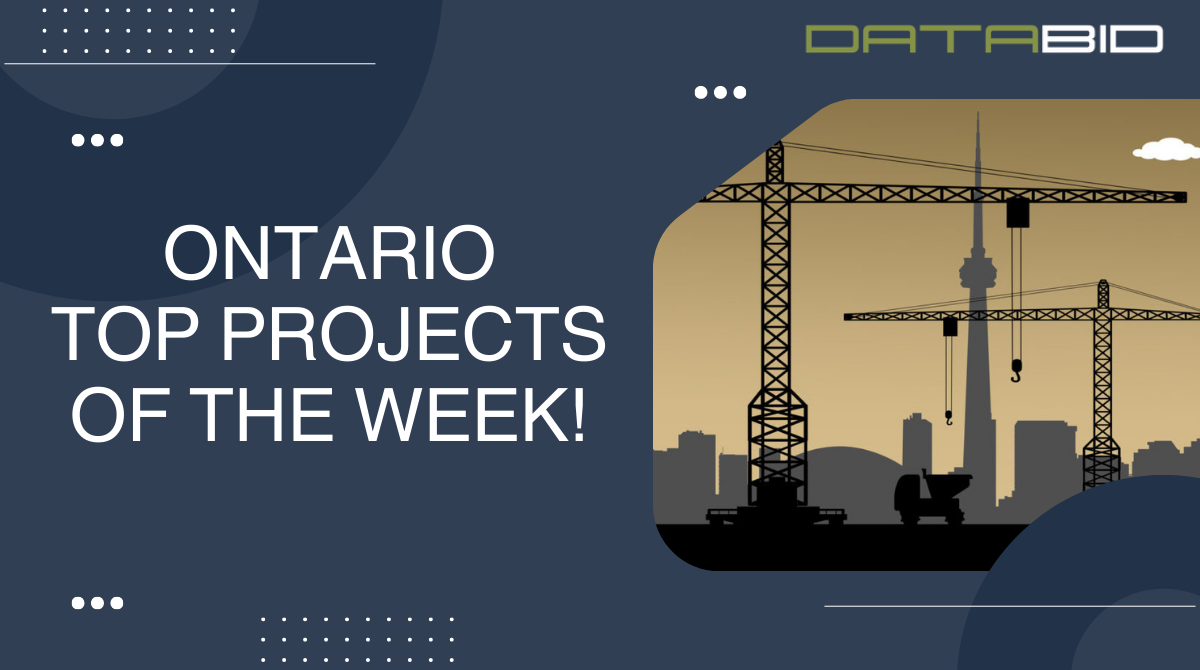 DATABID

ONTARIO
TOP PROJECTS
OF THE WEEK!